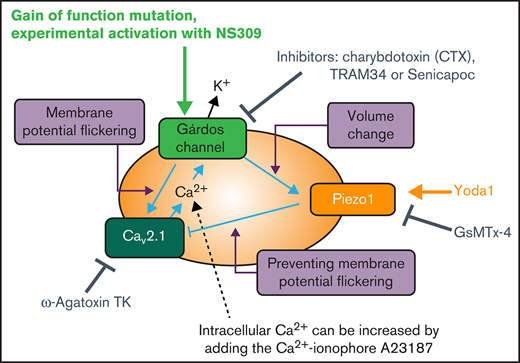 Gain of function mutation, experimental activation with NS309

Inhibitors: charybdotoxin (CTX), TRAM34 or Senicapoc

$K^+$

Membrane potential flickering

Gárdos channel

Volume change

$Ca^{2+}$

Piezo1

Yoda1

GsMTx-4

$Ca_v2.1$

Preventing membrane potential flickering

ω-Agatoxin TK

Intracellular $Ca^{2+}$ can be increased by adding the $Ca^{2+}$-ionophore A23187